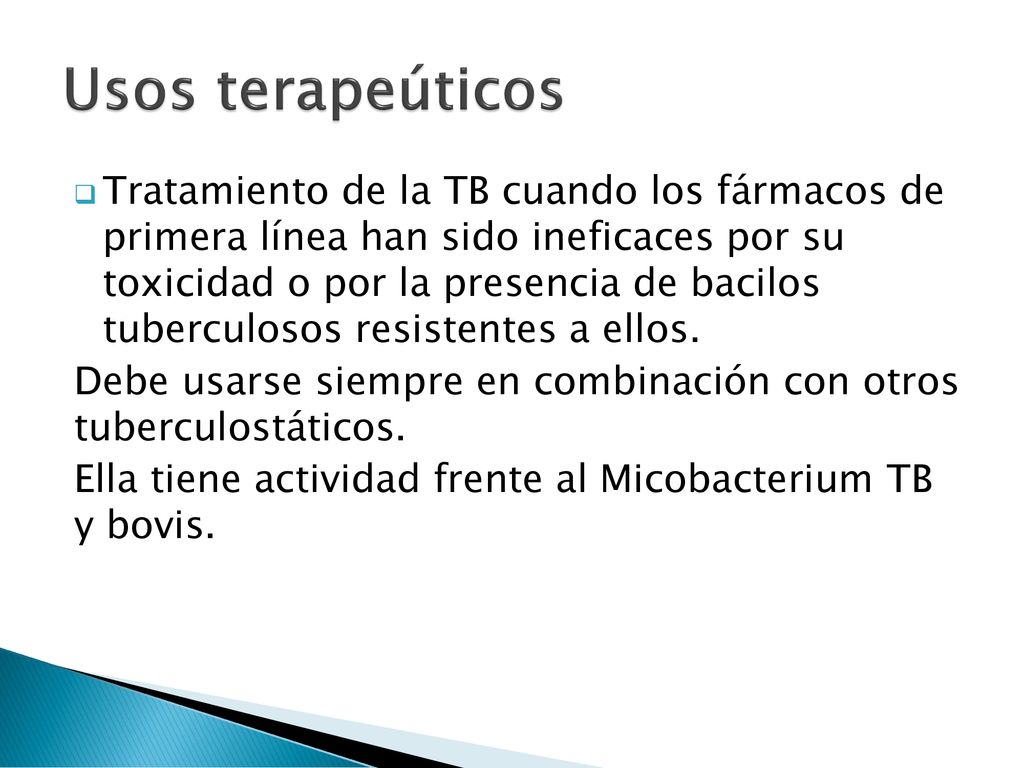 Usos terapeúticos

Tratamiento de la TB cuando los fármacos de primera línea han sido ineficaces por su toxicidad o por la presencia de bacilos tuberculosos resistentes a ellos.

Debe usarse siempre en combinación con otros tuberculostáticos.

Ella tiene actividad frente al Micobacterium TB y bovis.